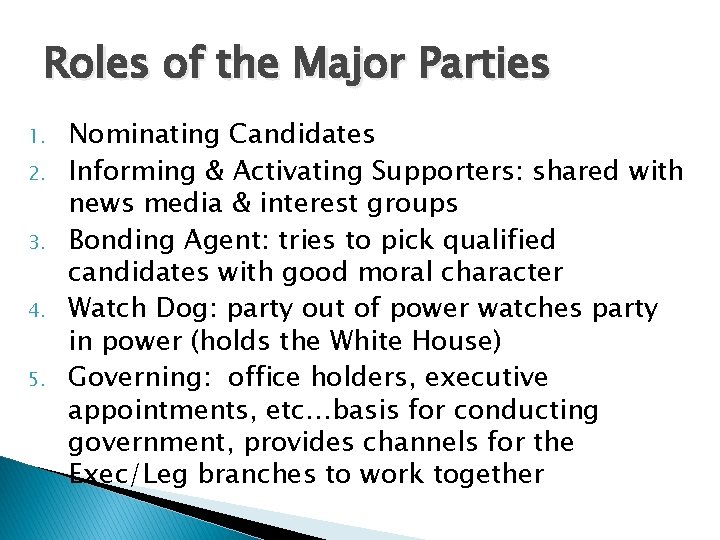 Roles of the Major Parties

1. Nominating Candidates
2. Informing & Activating Supporters: shared with news media & interest groups
3. Bonding Agent: tries to pick qualified candidates with good moral character
4. Watch Dog: party out of power watches party in power (holds the White House)
5. Governing: office holders, executive appointments, etc…basis for conducting government, provides channels for the Exec/Leg branches to work together